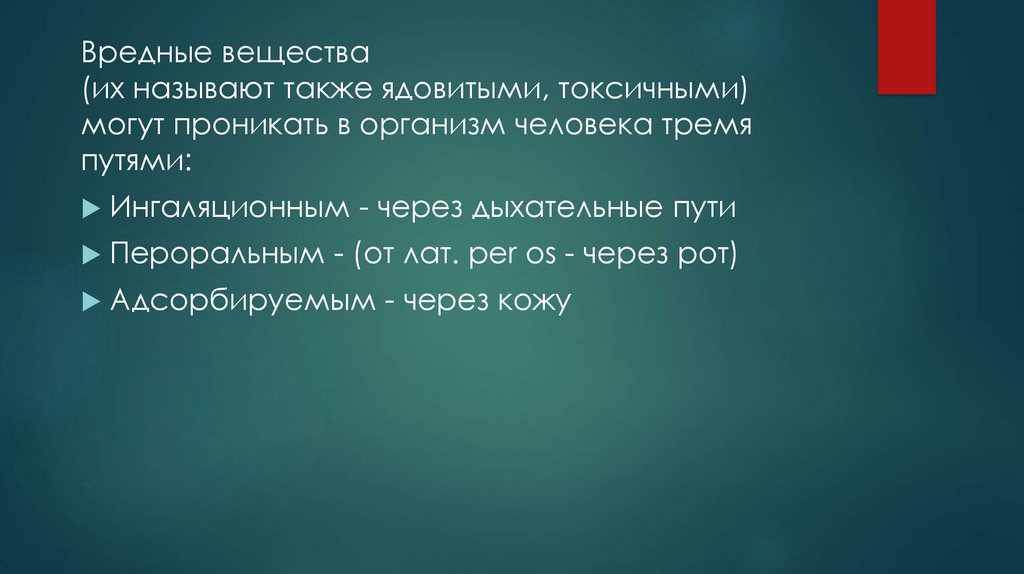 Вредные вещества
(их называют также ядовитыми, токсичными) могут проникать в организм человека тремя путями:

Ингаляционным - через дыхательные пути

Пероральным - (от лат. per os - через рот)

Адсорбируемым - через кожу